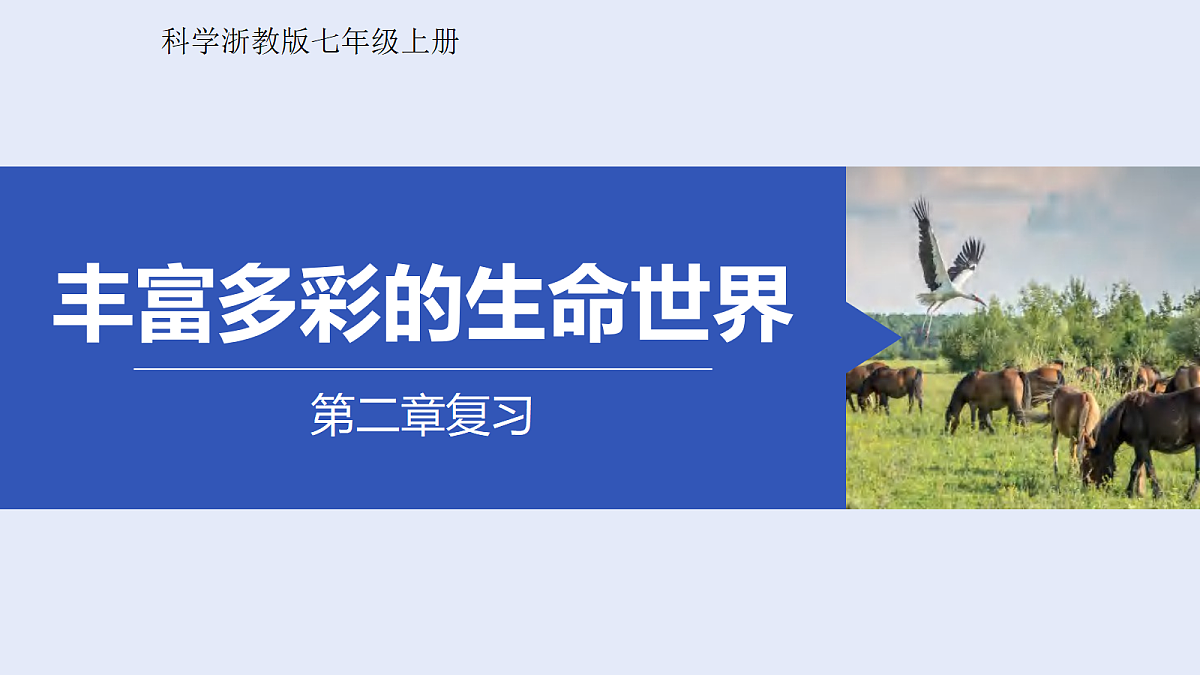 科学浙教版七年级上册

丰富多彩的生命世界

第二章复习